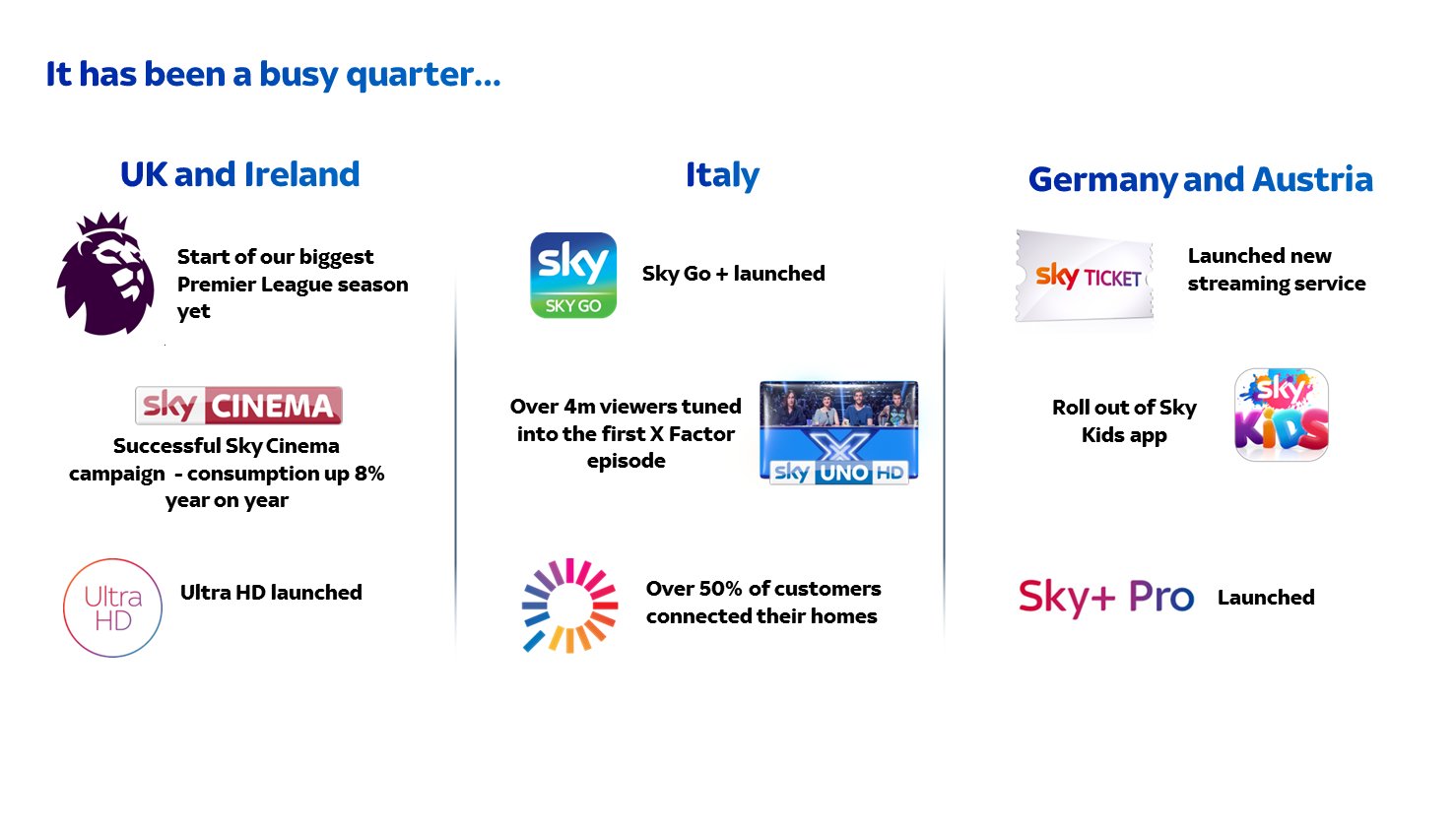 It has been a busy quarter…

UK and Ireland

Start of our biggest Premier League season yet

sky CINEMA

Successful Sky Cinema campaign - consumption up 8% year on year

Ultra HD

Ultra HD launched

Italy

sky SKY GO

Sky Go + launched

Over 4m viewers tuned into the first X Factor episode

X sky UNO HD

Over 50% of customers connected their homes

Germany and Austria

sky TICKET

Launched new streaming service

Roll out of Sky Kids app

sky KIDS

Sky+ Pro Launched